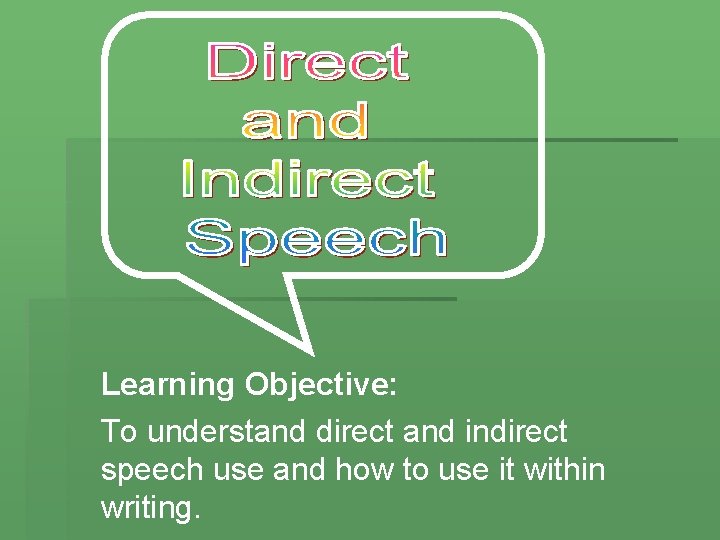 Direct and Indirect Speech

Learning Objective:

To understand direct and indirect speech use and how to use it within writing.